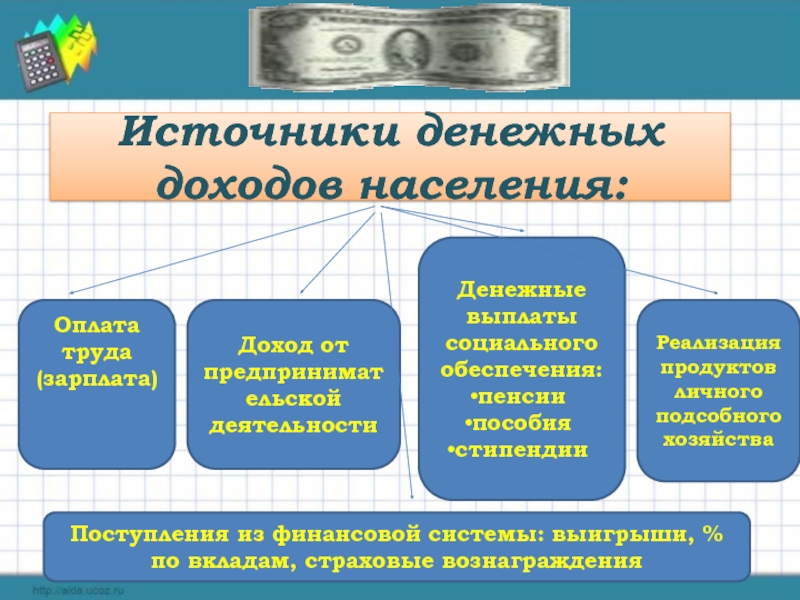 Источники денежных доходов населения:

Оплата труда (зарплата)

Доход от предпринимательской деятельности

Денежные выплаты социального обеспечения:
•пенсии
•пособия
•стипендии

Реализация продуктов личного подсобного хозяйства

Поступления из финансовой системы: выигрыши, % по вкладам, страховые вознаграждения

http://aida.ucoz.ru